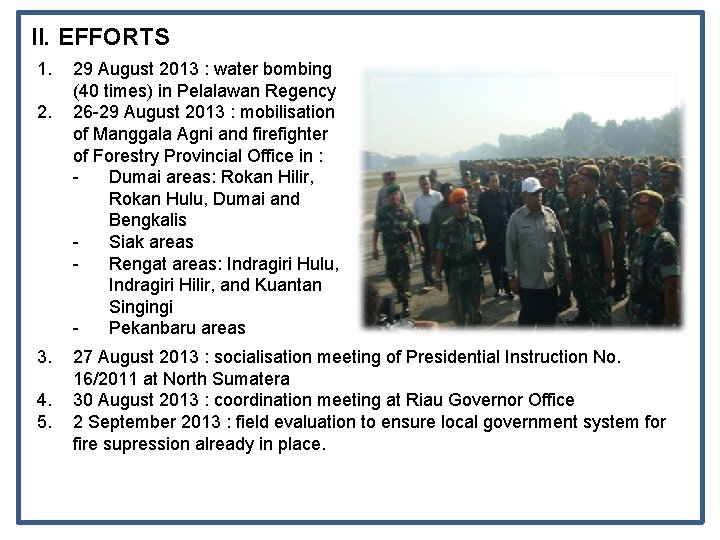 II. EFFORTS

1. 29 August 2013 : water bombing (40 times) in Pelalawan Regency
2. 26-29 August 2013 : mobilisation of Manggala Agni and firefighter of Forestry Provincial Office in :
- Dumai areas: Rokan Hilir, Rokan Hulu, Dumai and Bengkalis
- Siak areas
- Rengat areas: Indragiri Hulu, Indragiri Hilir, and Kuantan Singingi
- Pekanbaru areas
3. 27 August 2013 : socialisation meeting of Presidential Instruction No. 16/2011 at North Sumatera
4. 30 August 2013 : coordination meeting at Riau Governor Office
5. 2 September 2013 : field evaluation to ensure local government system for fire supression already in place.